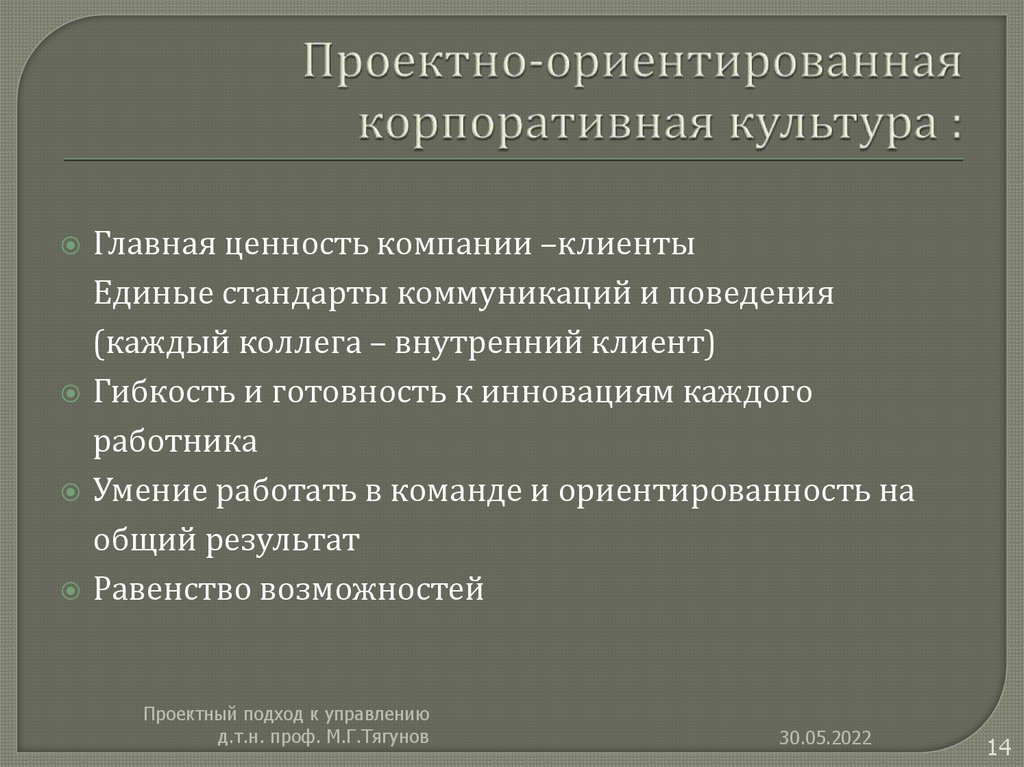 Проектно-ориентированная корпоративная культура :

Главная ценность компании –клиенты
Единые стандарты коммуникаций и поведения (каждый коллега – внутренний клиент)
Гибкость и готовность к инновациям каждого работника
Умение работать в команде и ориентированность на общий результат
Равенство возможностей

Проектный подход к управлению
д.т.н. проф. М.Г.Тягунов

30.05.2022

14